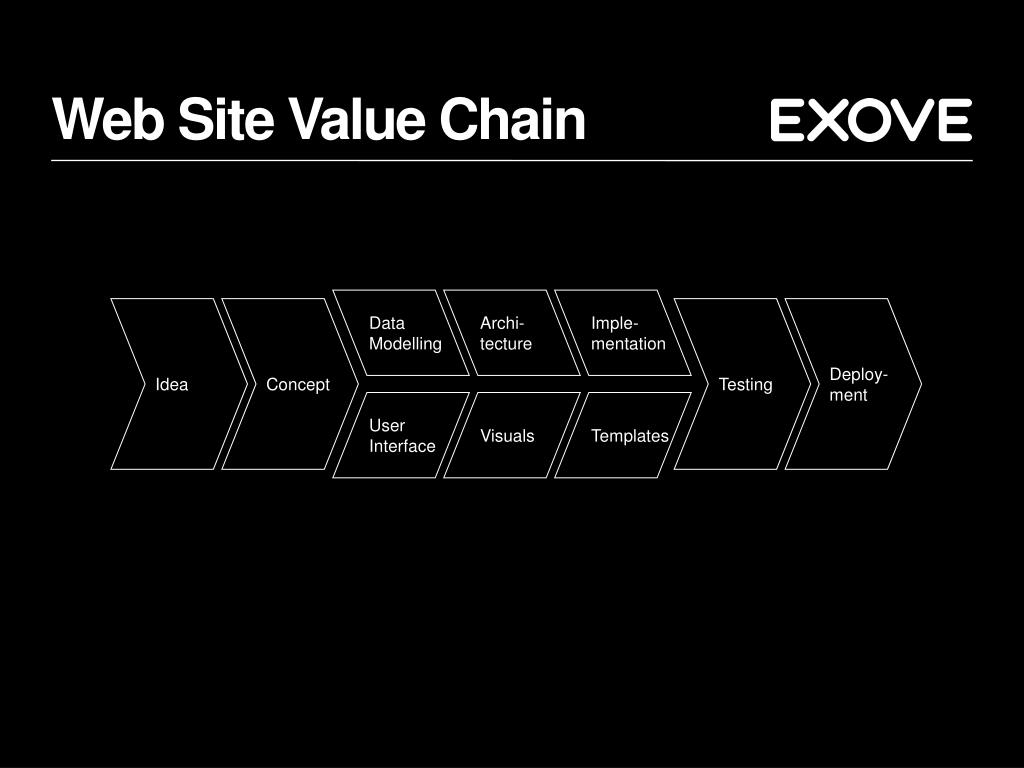 Web Site Value Chain

EXOVE

Idea

Concept

Data Modelling

Architecture

Implementation

User Interface

Visuals

Templates

Testing

Deployment